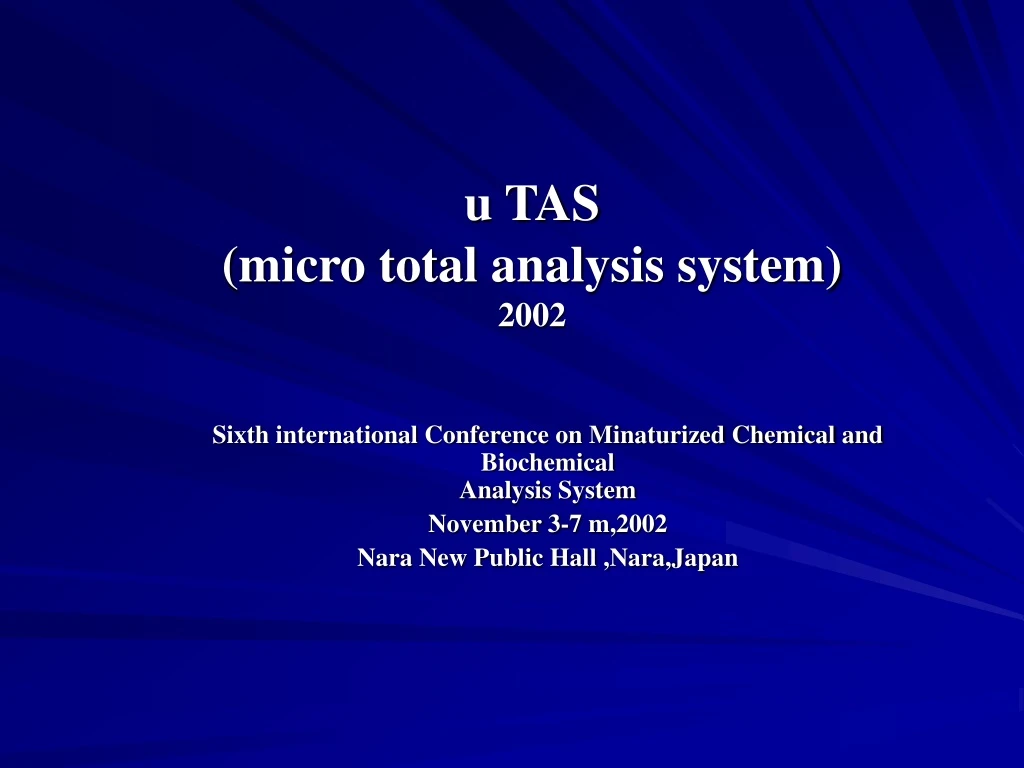 u TAS
(micro total analysis system)
2002

Sixth international Conference on Minaturized Chemical and Biochemical
Analysis System
November 3-7 m,2002
Nara New Public Hall ,Nara,Japan